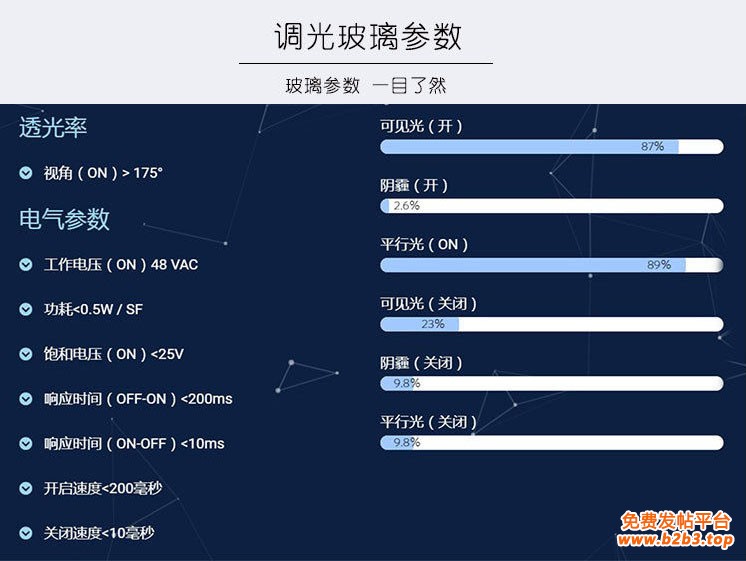 调光玻璃参数

玻璃参数 一目了然

透光率

视角（ON）> 175°

电气参数

工作电压（ON）48 VAC

功耗<0.5W / SF

饱和电压（ON）<25V

响应时间（OFF-ON）<200ms

响应时间（ON-OFF）<10ms

开启速度<200毫秒

关闭速度<10毫秒

可见光（开）
87%

阴霾（开）
2.6%

平行光（ON）
89%

可见光（关闭）
23%

阴霾（关闭）
9.8%

平行光（关闭）
9.8%

免费发帖平台
www.b2b3.top